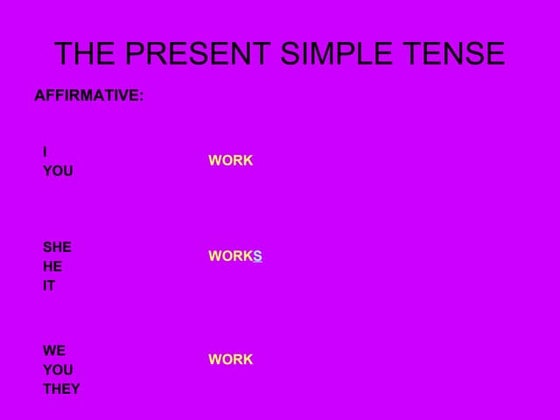 THE PRESENT SIMPLE TENSE

AFFIRMATIVE:

I
YOU

WORK

SHE
HE
IT

WORKS

WE
YOU
THEY

WORK